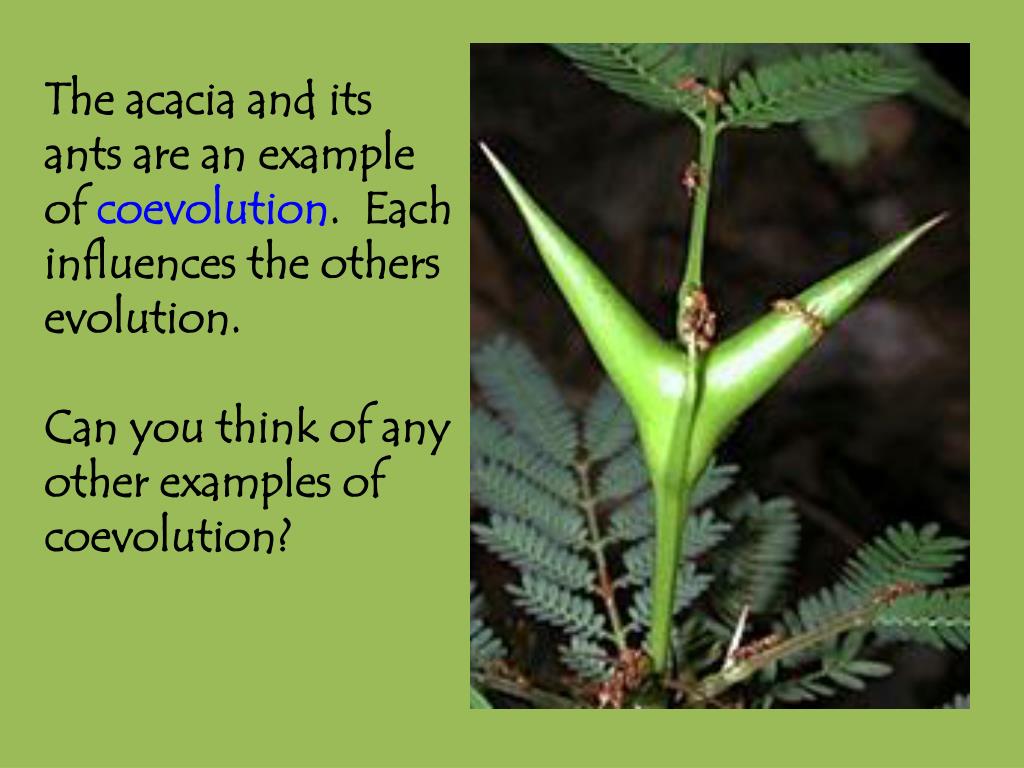 The acacia and its ants are an example of coevolution. Each influences the others evolution.

Can you think of any other examples of coevolution?